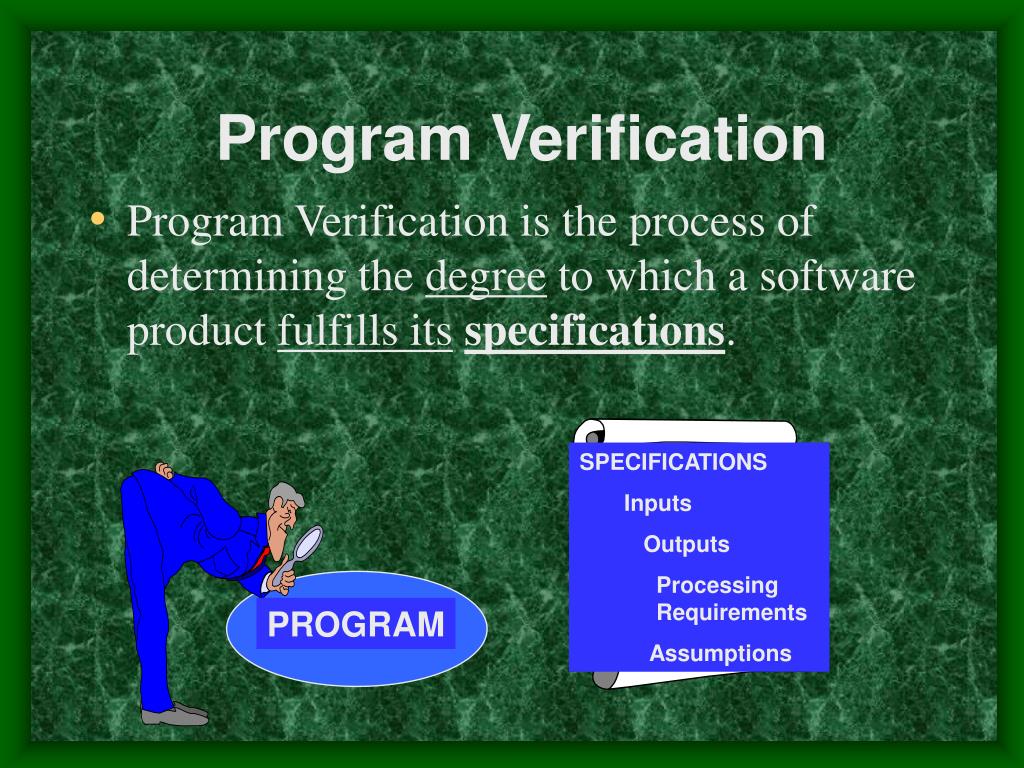 Program Verification

• Program Verification is the process of determining the degree to which a software product fulfills its specifications.

PROGRAM

SPECIFICATIONS

Inputs

Outputs

Processing Requirements

Assumptions